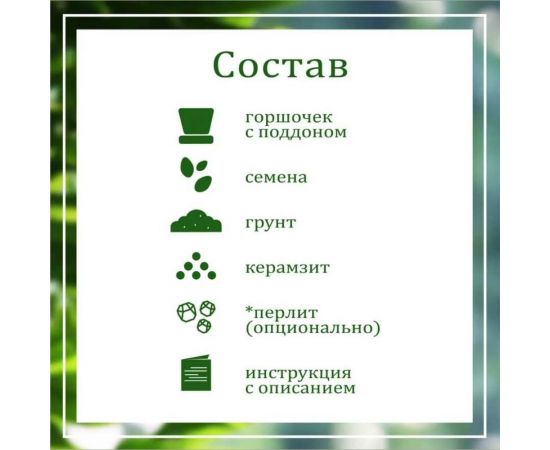 Состав

горшочек с поддоном

семена

грунт

керамзит

*перлит (опционально)

инструкция с описанием